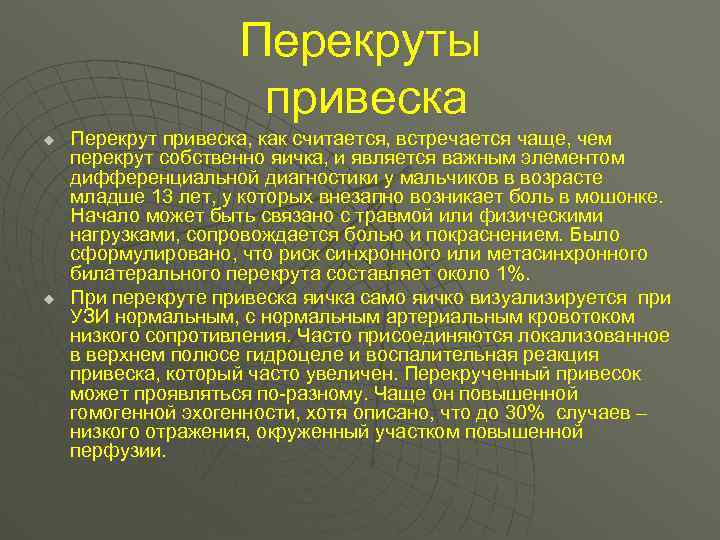 Перекруты привеска

Перекрут привеска, как считается, встречается чаще, чем перекрут собственно яичка, и является важным элементом дифференциальной диагностики у мальчиков в возрасте младше 13 лет, у которых внезапно возникает боль в мошонке. Начало может быть связано с травмой или физическими нагрузками, сопровождается болью и покраснением. Было сформулировано, что риск синхронного или метасинхронного билатерального перекфута составляет около 1%.

При перекруте привеска яичка само яичко визуализируется при УЗИ нормальным, с нормальным артериальным кровотоком низкого сопротивления. Часто присоединяются локализованное в верхнем полюсе гидроцеле и воспалительная реакция привеска, который часто увеличен. Перекрученный привесок может проявляться по-разному. Чаще он повышенной гомогенной эхогенности, хотя описано, что до 30% случаев – низкого отражения, окруженный участком повышенной перфузии.